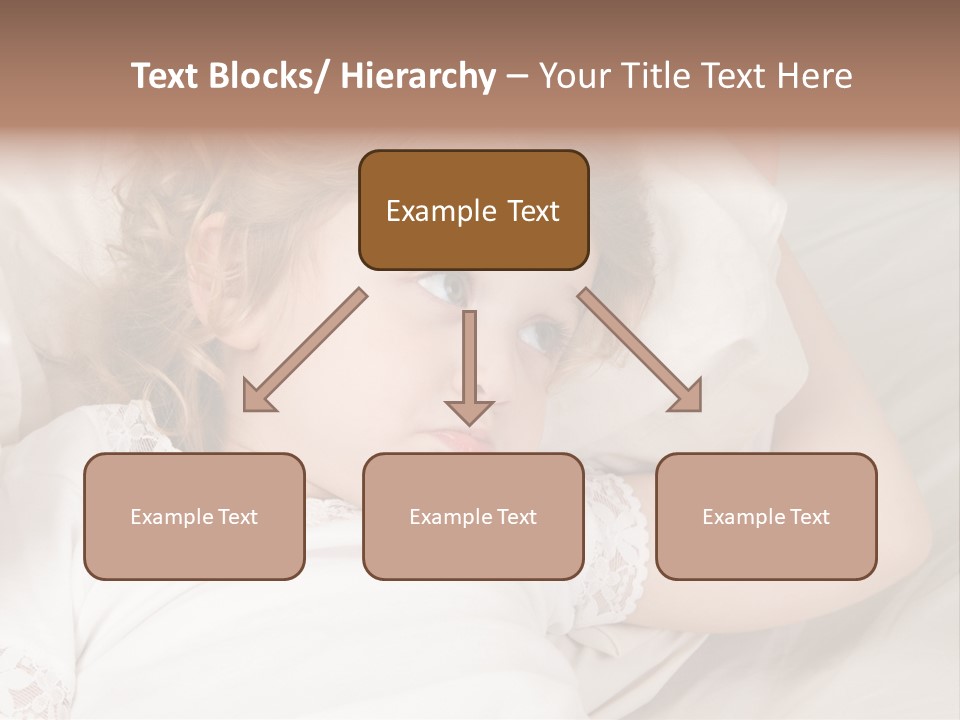 Text Blocks/ Hierarchy – Your Title Text Here

Example Text

Example Text

Example Text

Example Text